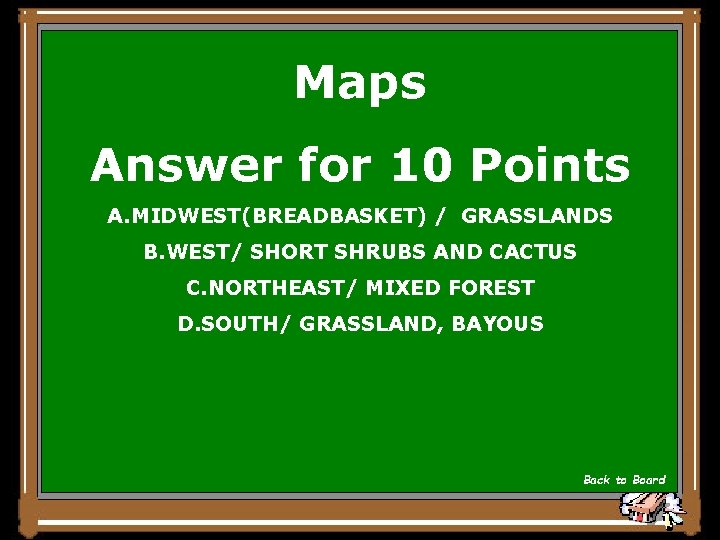 Maps

Answer for 10 Points

A.MIDWEST(BREADBASKET) / GRASSLANDS

B.WEST/ SHORT SHRUBS AND CACTUS

C.NORTHEAST/ MIXED FOREST

D.SOUTH/ GRASSLAND, BAYOUS

Back to Board